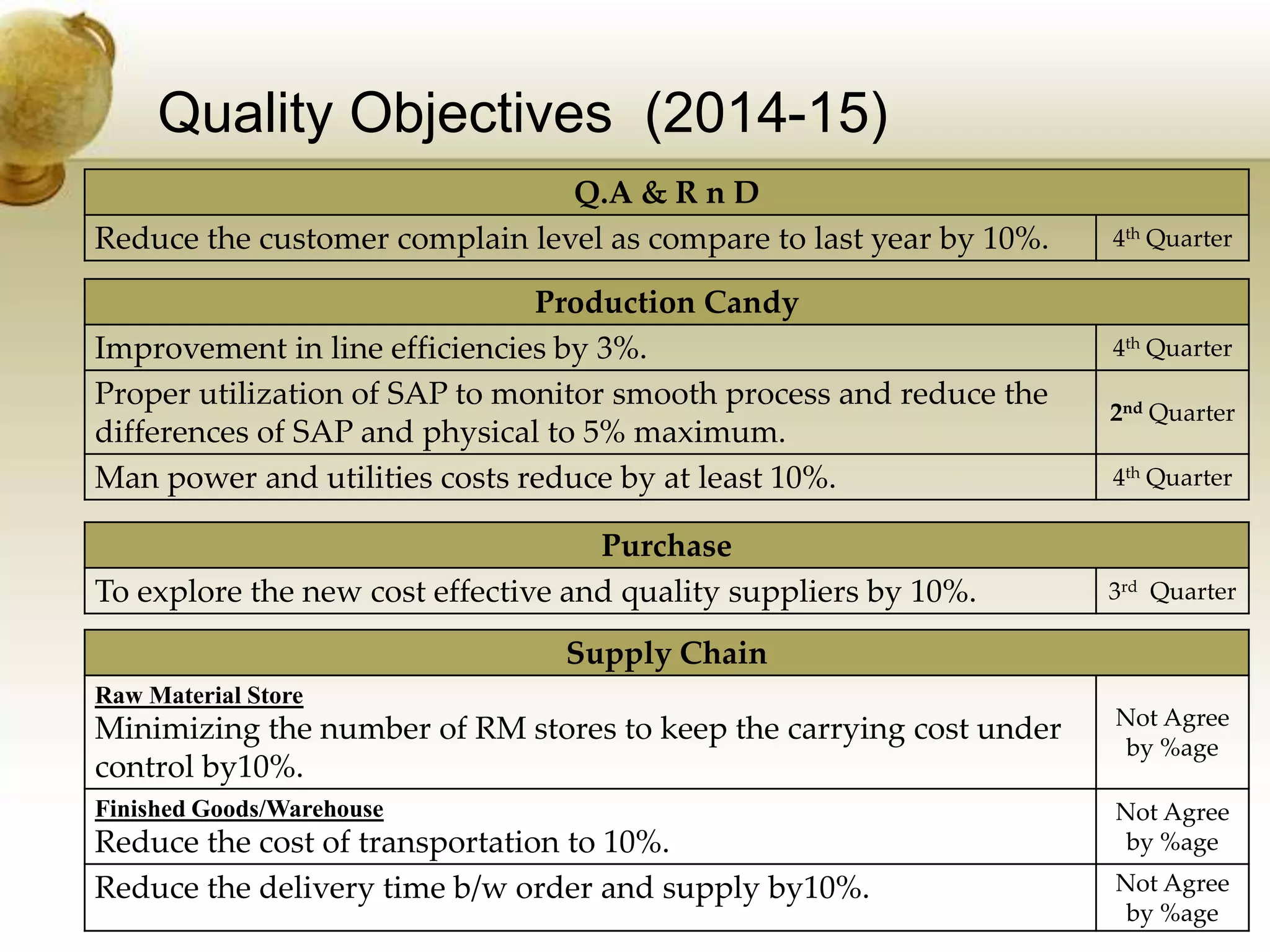 Quality Objectives (2014-15)

| Q.A & R n D | |
|---|---|
| Reduce the customer complain level as compare to last year by 10%. | 4th Quarter |

| Production Candy | |
|---|---|
| Improvement in line efficiencies by 3%. | 4th Quarter |
| Proper utilization of SAP to monitor smooth process and reduce the differences of SAP and physical to 5% maximum. | 2nd Quarter |
| Man power and utilities costs reduce by at least 10%. | 4th Quarter |

| Purchase | |
|---|---|
| To explore the new cost effective and quality suppliers by 10%. | 3rd Quarter |

| Supply Chain | |
|---|---|
| Raw Material Store Minimizing the number of RM stores to keep the carrying cost under control by10%. | Not Agree by %age |
| Finished Goods/Warehouse Reduce the cost of transportation to 10%. | Not Agree by %age |
| Reduce the delivery time b/w order and supply by10%. | Not Agree by %age |